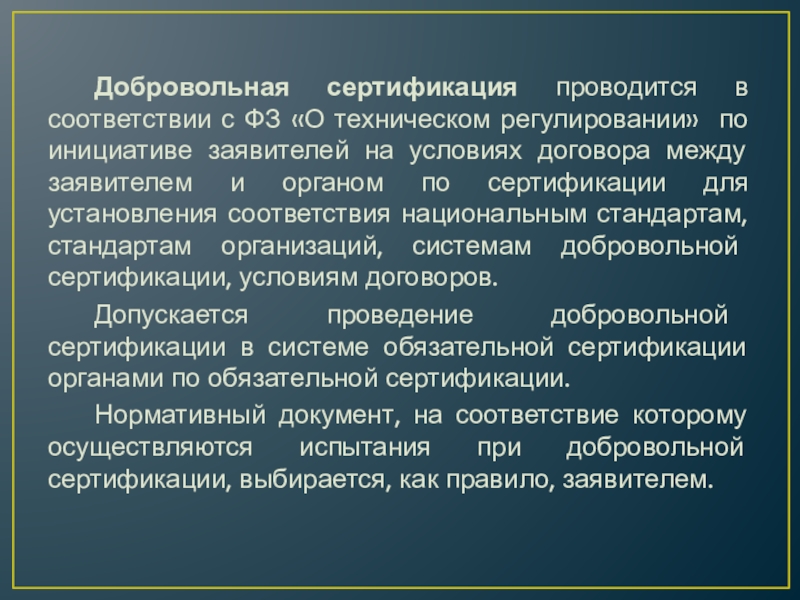 Добровольная сертификация проводится в соответствии с ФЗ «О техническом регулировании» по инициативе заявителей на условиях договора между заявителем и органом по сертификации для установления соответствия национальным стандартам, стандартам организаций, системам добровольной сертификации, условиям договоров.

Допускается проведение добровольной сертификации в системе обязательной сертификации органами по обязательной сертификации.

Нормативный документ, на соответствие которому осуществляются испытания при добровольной сертификации, выбирается, как правило, заявителем.